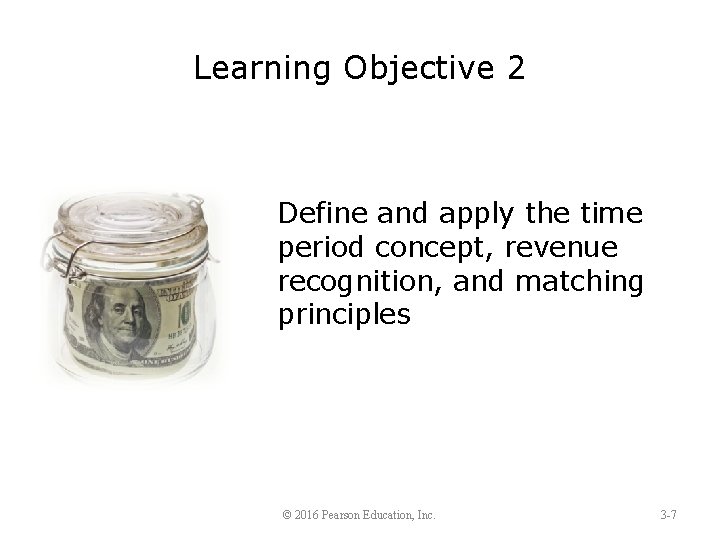 Learning Objective 2

Define and apply the time period concept, revenue recognition, and matching principles

© 2016 Pearson Education, Inc.

3-7